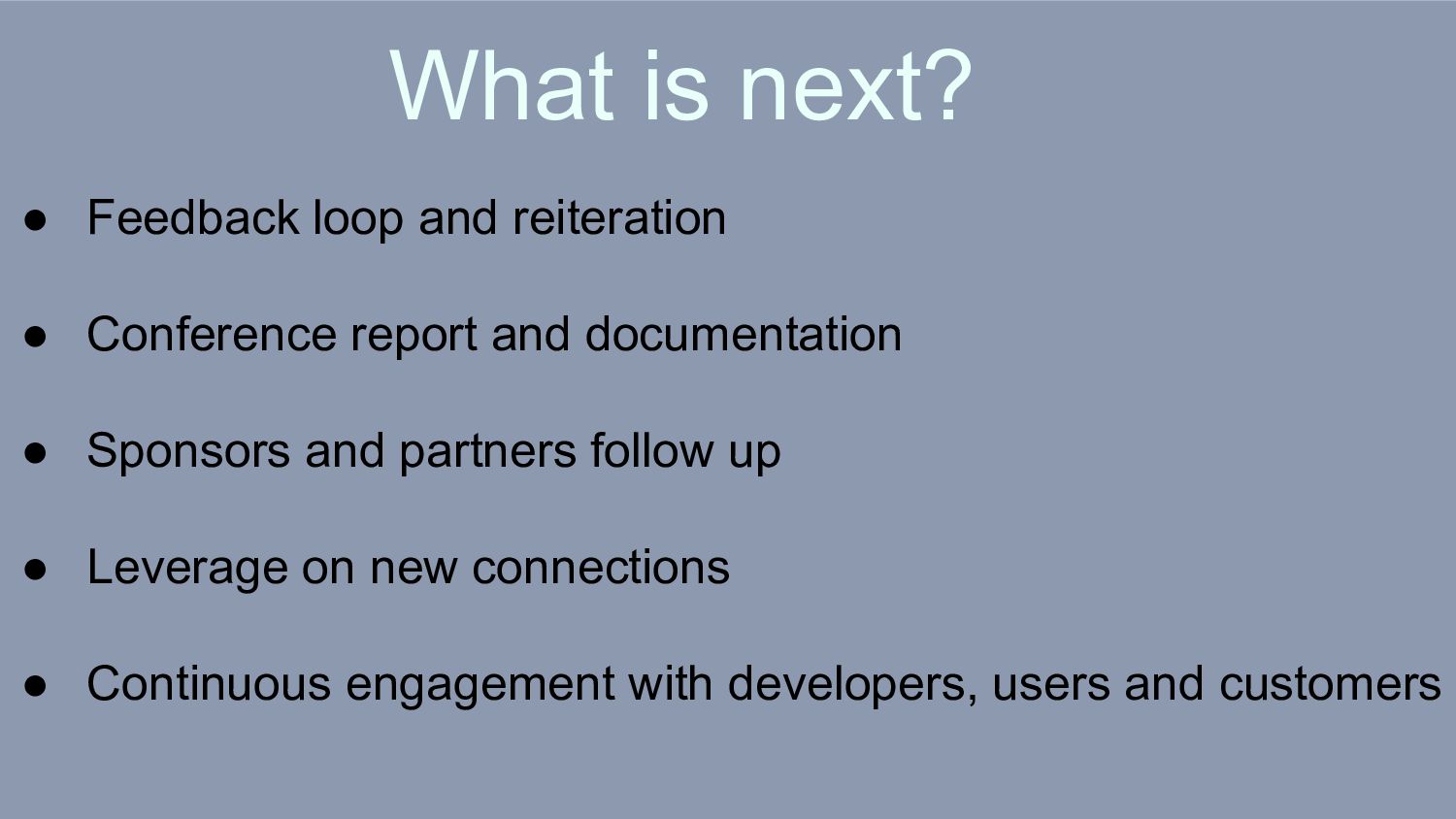 What is next?

● Feedback loop and reiteration

● Conference report and documentation

● Sponsors and partners follow up

● Leverage on new connections

● Continuous engagement with developers, users and customers